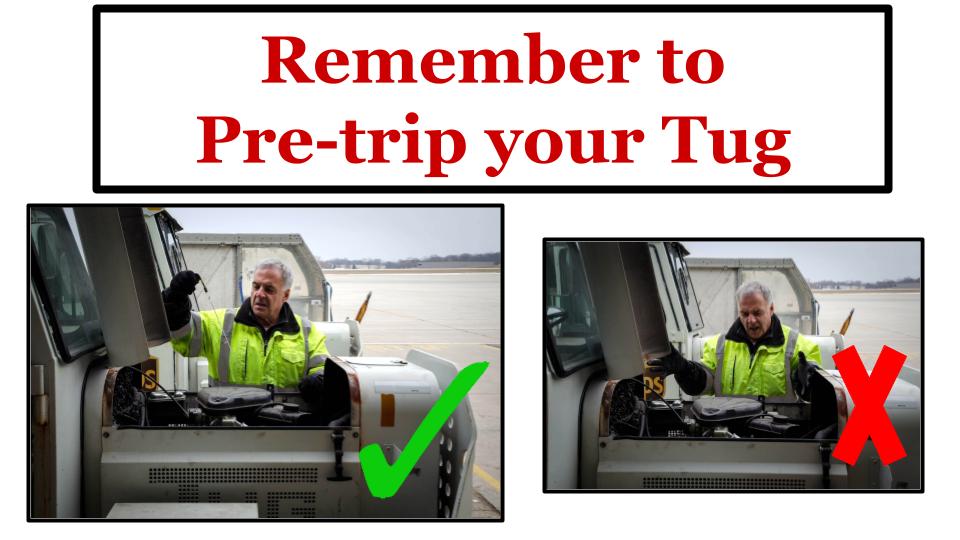 Remember to
Pre-trip your Tug